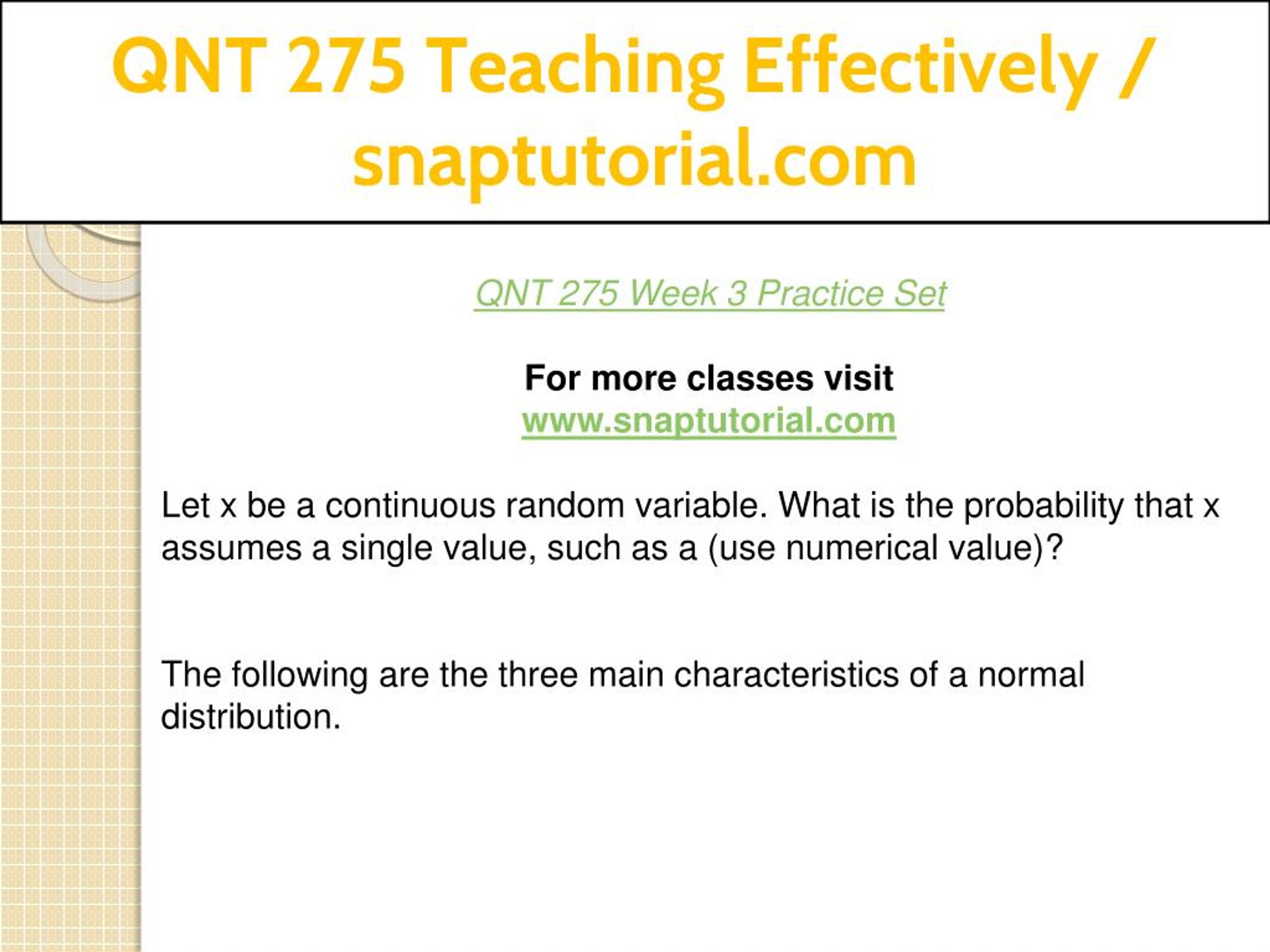 QNT 275 Teaching Effectively / snaptutorial.com

QNT 275 Week 3 Practice Set

For more classes visit
www.snaptutorial.com

Let x be a continuous random variable. What is the probability that x assumes a single value, such as a (use numerical value)?

The following are the three main characteristics of a normal distribution.